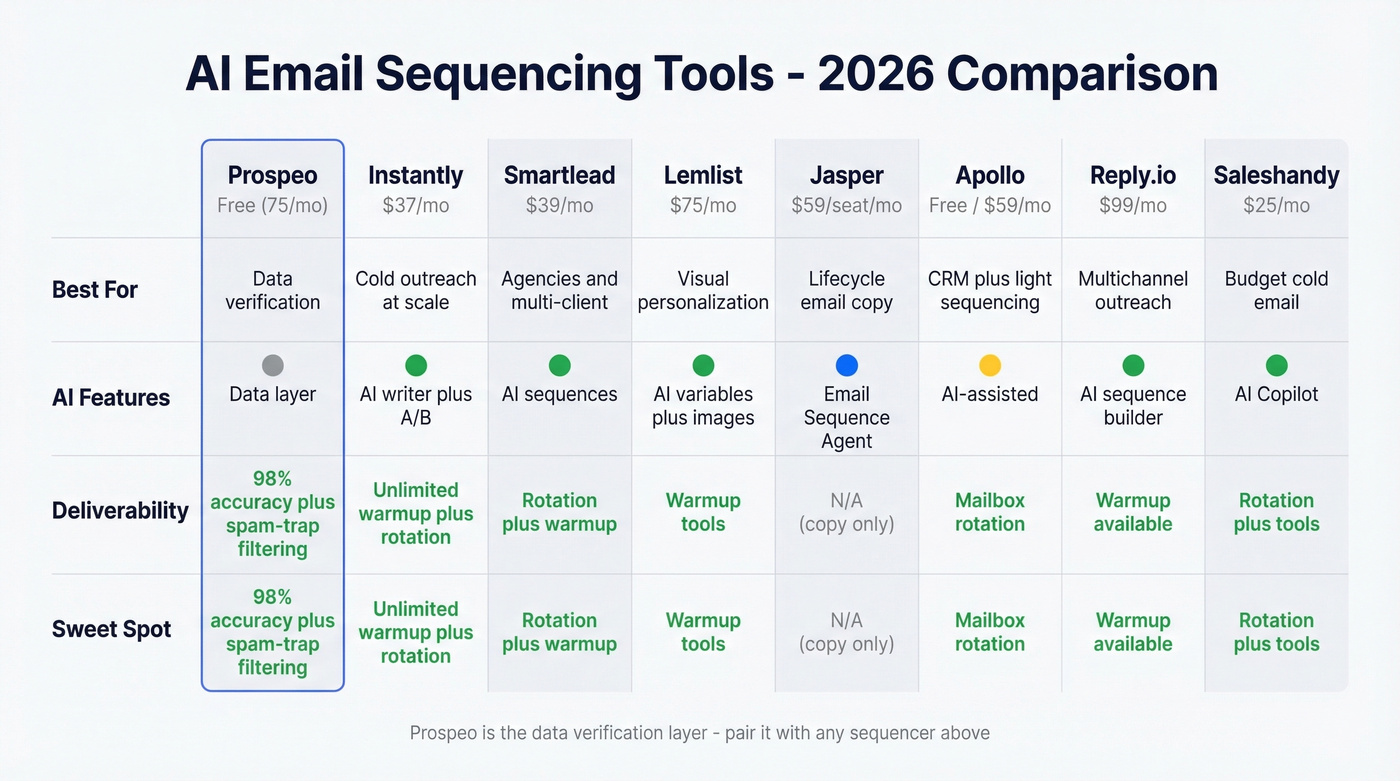 AI Email Sequencing Tools - 2026 Comparison

| | Prospeo Free (75/mo) | Instantly $37/mo | Smartlead $39/mo | Lemlist $75/mo | Jasper $59/seat/mo | Apollo Free / $59/mo | Reply.io $99/mo | Saleshandy $25/mo |
|---|---|---|---|---|---|---|---|---|
| Best For | Data verification | Cold outreach at scale | Agencies and multi-client | Visual personalization | Lifecycle email copy | CRM plus light sequencing | Multichannel outreach | Budget cold email |
| AI Features | Data layer | AI writer plus A/B | AI sequences | AI variables plus images | Email Sequence Agent | AI-assisted | AI sequence builder | AI Copilot |
| Deliverability | 98% accuracy plus spam-trap filtering | Unlimited warmup plus rotation | Rotation plus warmup | Warmup tools | N/A (copy only) | Mailbox rotation | Warmup available | Rotation plus tools |
| Sweet Spot | 98% accuracy plus spam-trap filtering | Unlimited warmup plus rotation | Rotation plus warmup | Warmup tools | N/A (copy only) | Mailbox rotation | Warmup available | Rotation plus tools |

Prospeo is the data verification layer - pair it with any sequencer above